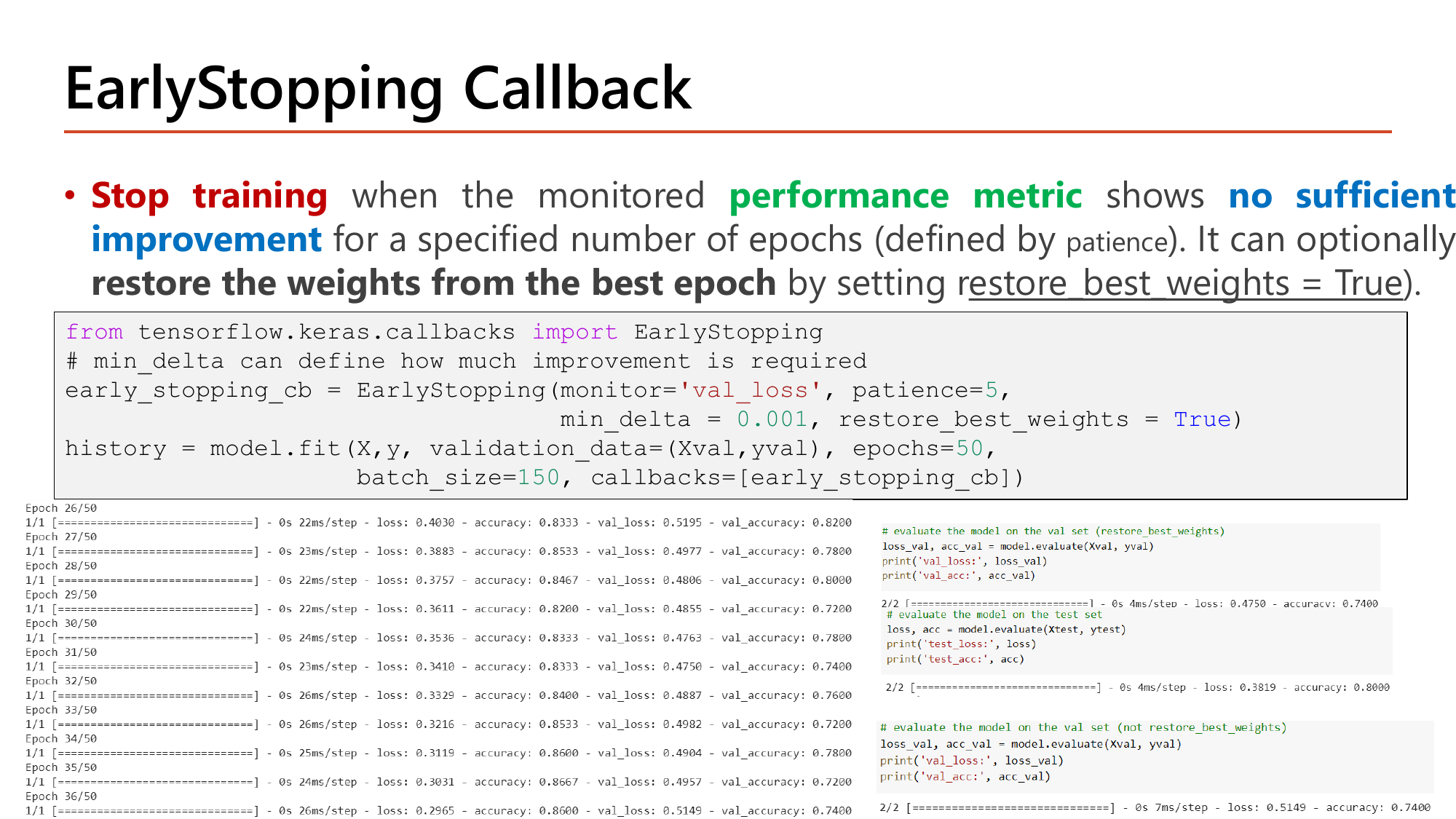 EarlyStopping Callback

• Stop training when the monitored performance metric shows no sufficient improvement for a specified number of epochs (defined by patience). It can optionally restore the weights from the best epoch by setting restore_best_weights = True).

from tensorflow.keras.callbacks import EarlyStopping
# min_delta can define how much improvement is required
early_stopping_cb = EarlyStopping(monitor='val_loss', patience=5,
min_delta = 0.001, restore_best_weights = True)
history = model.fit(X,y, validation_data=(Xval,yval), epochs=50,
batch_size=150, callbacks=[early_stopping_cb])

Epoch 26/50
1/1 [==============================] - 0s 22ms/step - loss: 0.4030 - accuracy: 0.8333 - val_loss: 0.5195 - val_accuracy: 0.8200
Epoch 27/50
1/1 [==============================] - 0s 23ms/step - loss: 0.3883 - accuracy: 0.8533 - val_loss: 0.4977 - val_accuracy: 0.7800
Epoch 28/50
1/1 [==============================] - 0s 22ms/step - loss: 0.3757 - accuracy: 0.8467 - val_loss: 0.4806 - val_accuracy: 0.8000
Epoch 29/50
1/1 [==============================] - 0s 22ms/step - loss: 0.3611 - accuracy: 0.8200 - val_loss: 0.4855 - val_accuracy: 0.7200
Epoch 30/50
1/1 [==============================] - 0s 24ms/step - loss: 0.3536 - accuracy: 0.8333 - val_loss: 0.4763 - val_accuracy: 0.7800
Epoch 31/50
1/1 [==============================] - 0s 23ms/step - loss: 0.3410 - accuracy: 0.8333 - val_loss: 0.4750 - val_accuracy: 0.7400
Epoch 32/50
1/1 [==============================] - 0s 26ms/step - loss: 0.3329 - accuracy: 0.8400 - val_loss: 0.4887 - val_accuracy: 0.7600
Epoch 33/50
1/1 [==============================] - 0s 26ms/step - loss: 0.3216 - accuracy: 0.8533 - val_loss: 0.4982 - val_accuracy: 0.7200
Epoch 34/50
1/1 [==============================] - 0s 25ms/step - loss: 0.3119 - accuracy: 0.8600 - val_loss: 0.4904 - val_accuracy: 0.7800
Epoch 35/50
1/1 [==============================] - 0s 24ms/step - loss: 0.3031 - accuracy: 0.8667 - val_loss: 0.4957 - val_accuracy: 0.7200
Epoch 36/50
1/1 [==============================] - 0s 26ms/step - loss: 0.2965 - accuracy: 0.8600 - val_loss: 0.5149 - val_accuracy: 0.7400

# evaluate the model on the val set (restore_best_weights)
loss_val, acc_val = model.evaluate(Xval, yval)
print('val_loss:', loss_val)
print('val_acc:', acc_val)

2/2 [==============================] - 0s 4ms/step - loss: 0.4750 - accuracy: 0.7400

# evaluate the model on the test set
loss, acc = model.evaluate(Xtest, ytest)
print('test_loss:', loss)
print('test_acc:', acc)

2/2 [==============================] - 0s 4ms/step - loss: 0.3819 - accuracy: 0.8000

# evaluate the model on the val set (not restore_best_weights)
loss_val, acc_val = model.evaluate(Xval, yval)
print('val_loss:', loss_val)
print('val_acc:', acc_val)

2/2 [==============================] - 0s 7ms/step - loss: 0.5149 - accuracy: 0.7400